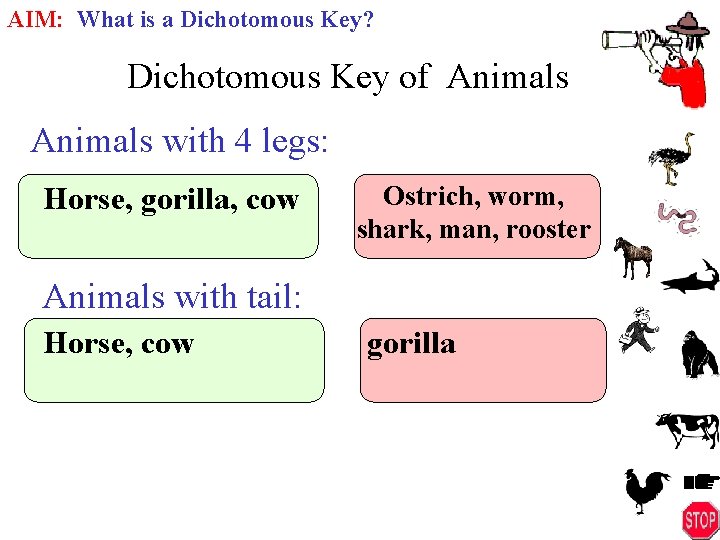 AIM: What is a Dichotomous Key?

Dichotomous Key of Animals

Animals with 4 legs:

Horse, gorilla, cow

Ostrich, worm, shark, man, rooster

Animals with tail:

Horse, cow

gorilla

STOP